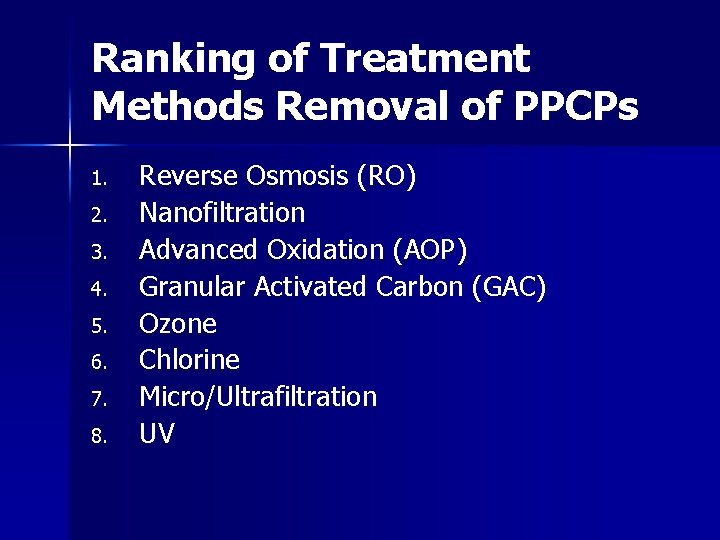 Ranking of Treatment Methods Removal of PPCPs

1. Reverse Osmosis (RO)
2. Nanofiltration
3. Advanced Oxidation (AOP)
4. Granular Activated Carbon (GAC)
5. Ozone
6. Chlorine
7. Micro/Ultrafiltration
8. UV